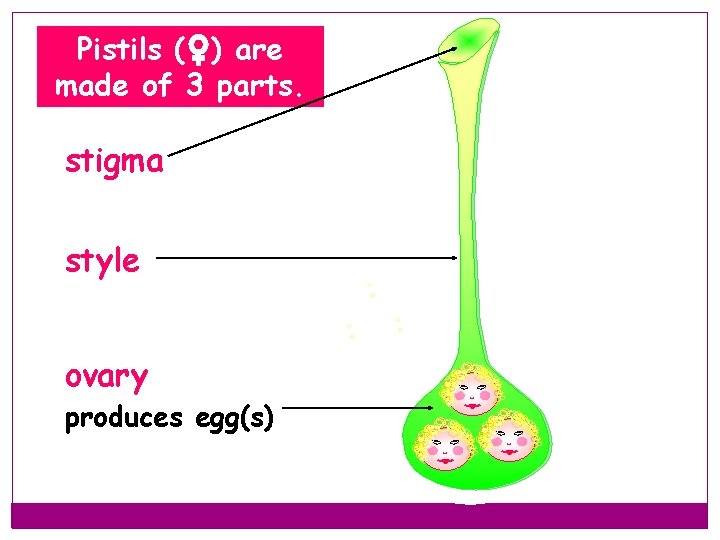 Pistils (♀) are made of 3 parts.

stigma

style

ovary

produces egg(s)